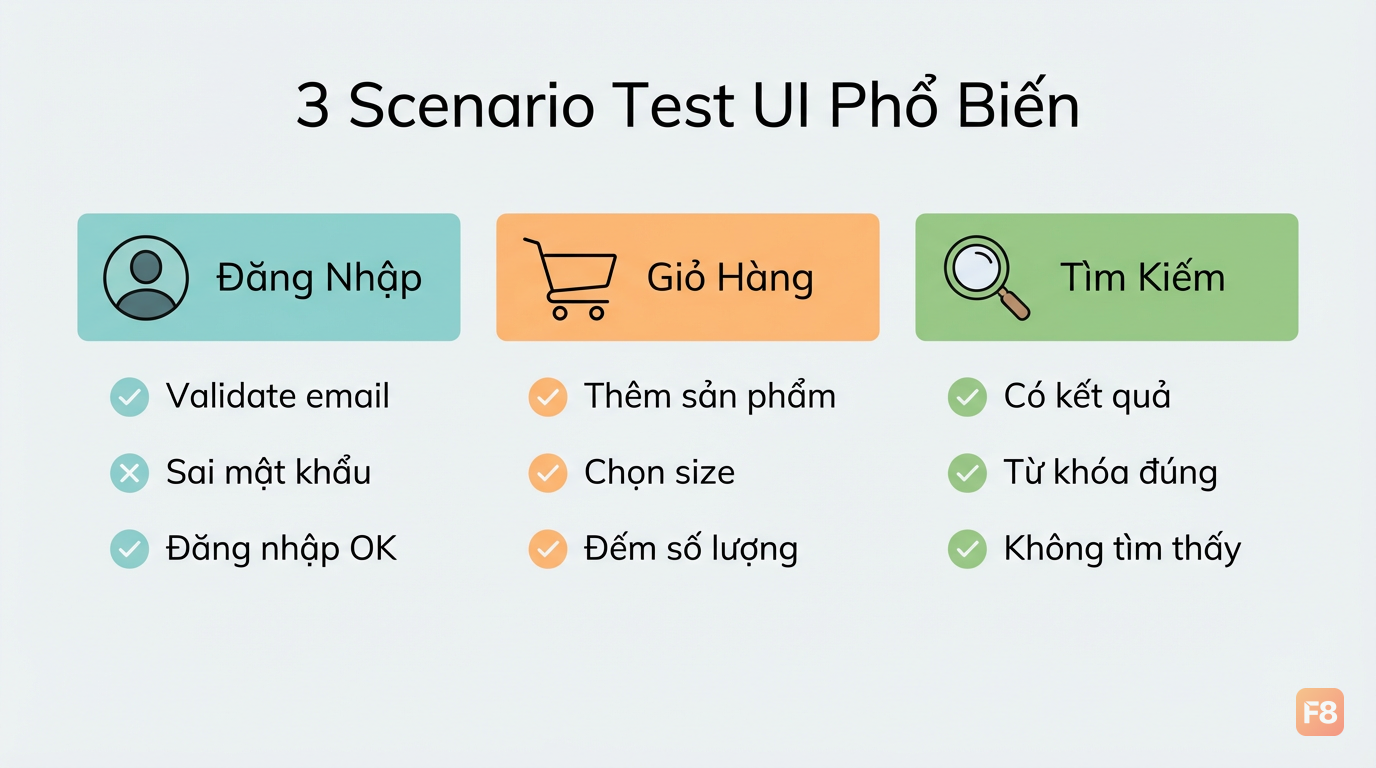 3 Scenario Test UI Phổ Biến

Đăng Nhập

Validate email

Sai mật khẩu

Đăng nhập OK

Giỏ Hàng

Thêm sản phẩm

Chọn size

Đếm số lượng

Tìm Kiếm

Có kết quả

Từ khóa đúng

Không tìm thấy

F8